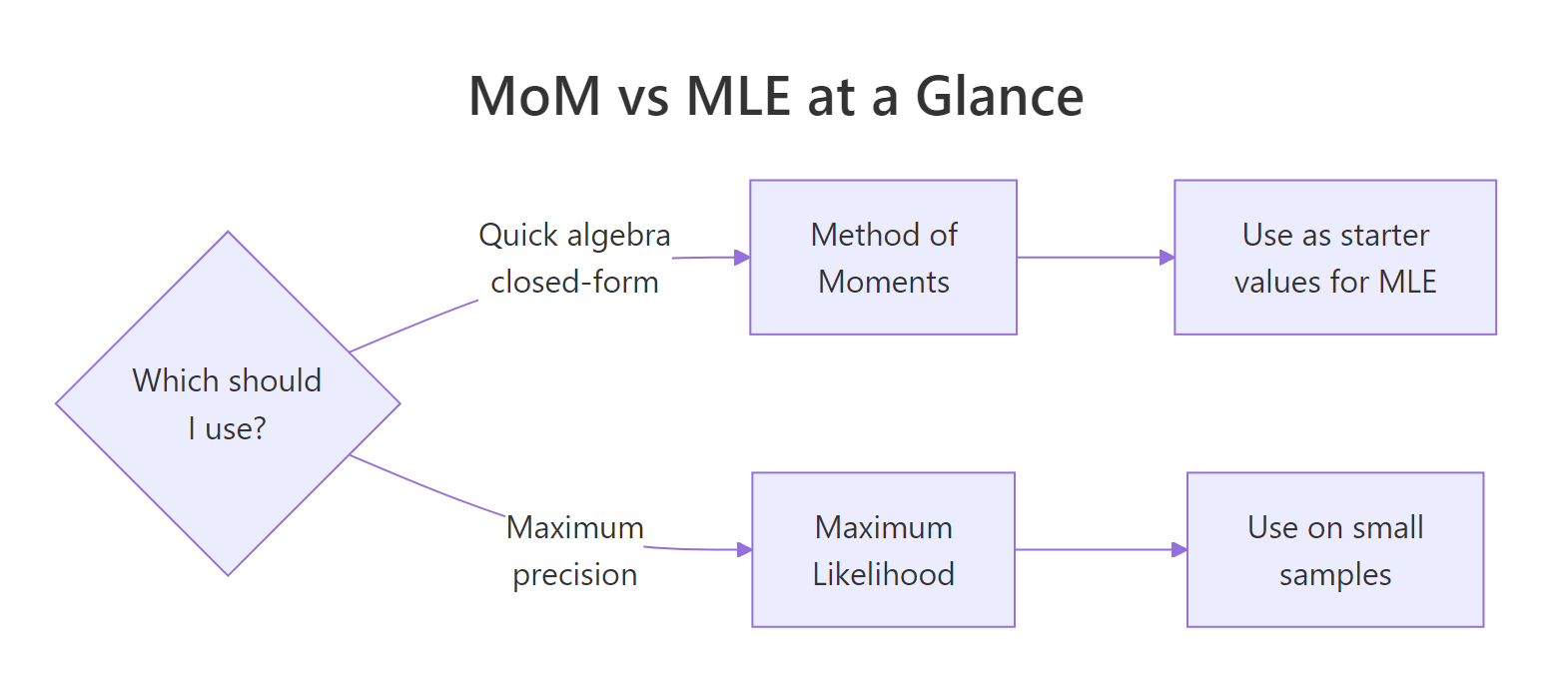 MoM vs MLE at a Glance

Which should I use?

Quick algebra closed-form

Method of Moments

Use as starter values for MLE

Maximum precision

Maximum Likelihood

Use on small samples